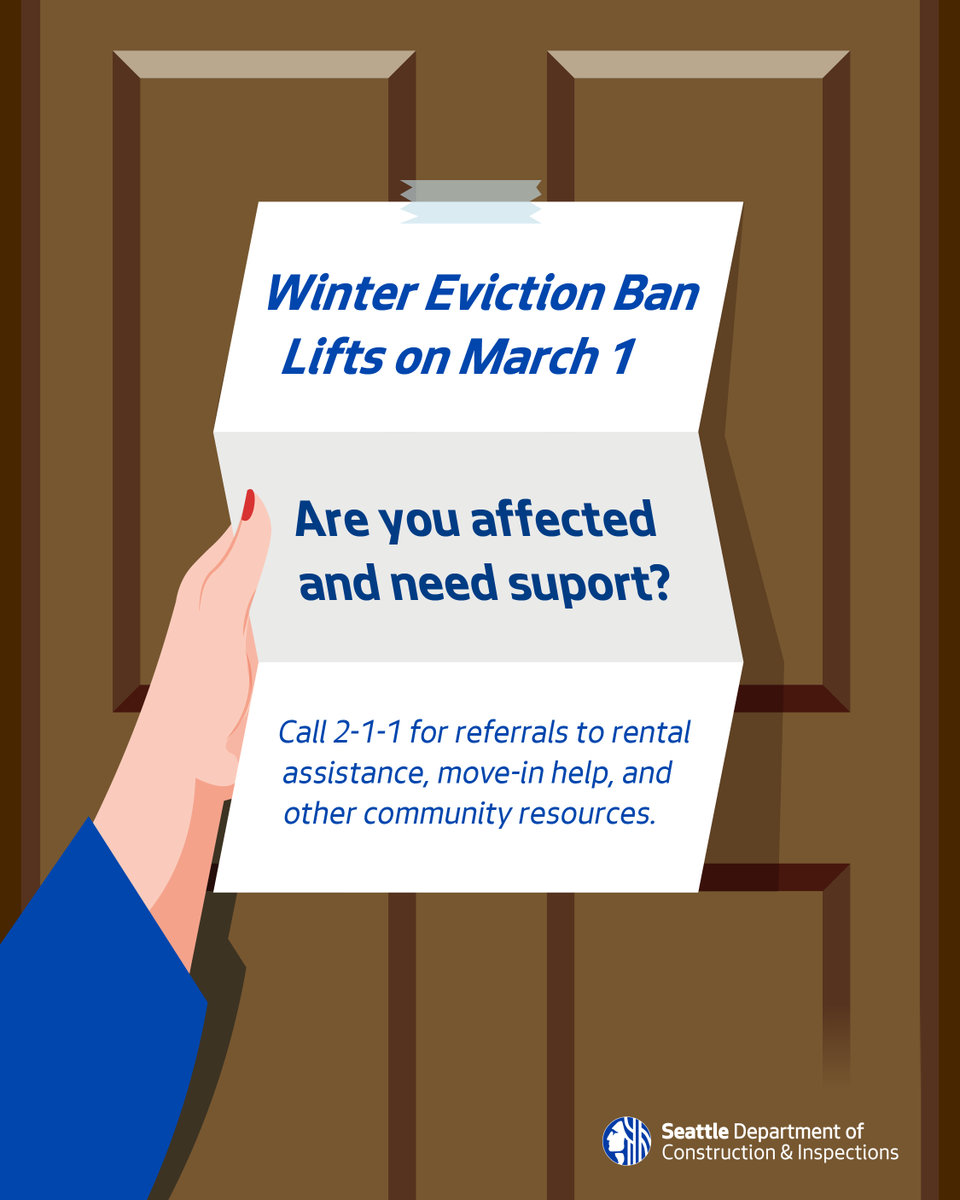 Winter Eviction Ban Lifts on March 1

Are you affected and need suport?

Call 2-1-1 for referrals to rental assistance, move-in help, and other community resources.

Seattle Department of Construction & Inspections